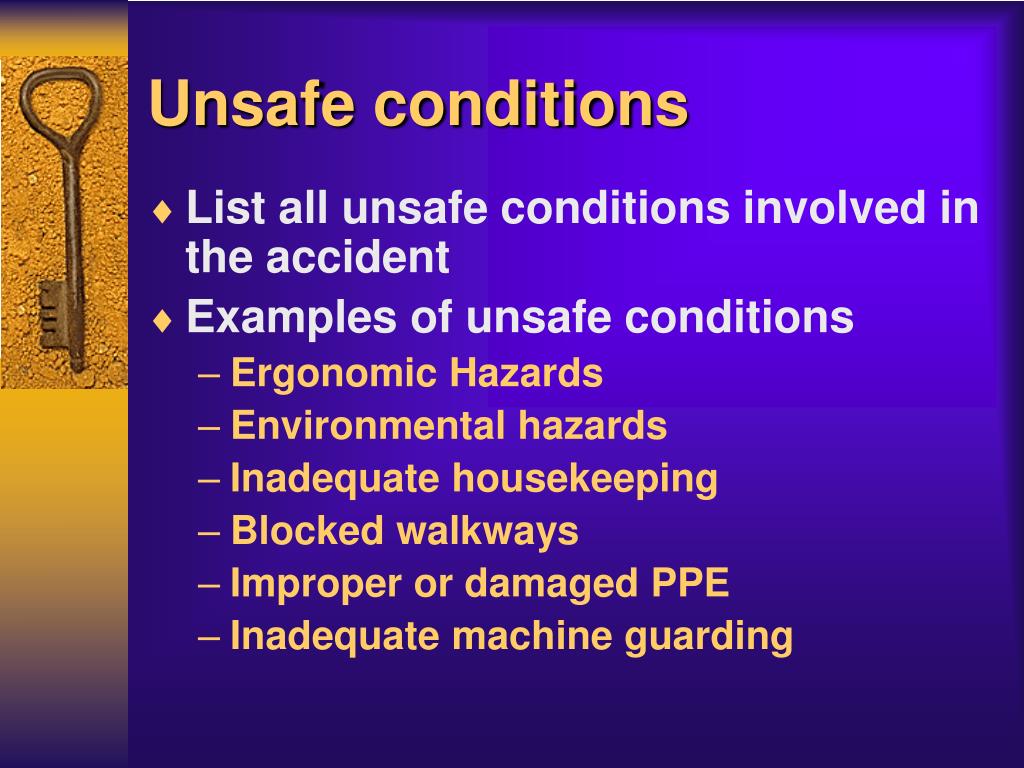 Unsafe conditions

♦ List all unsafe conditions involved in the accident
♦ Examples of unsafe conditions
– Ergonomic Hazards
– Environmental hazards
– Inadequate housekeeping
– Blocked walkways
– Improper or damaged PPE
– Inadequate machine guarding